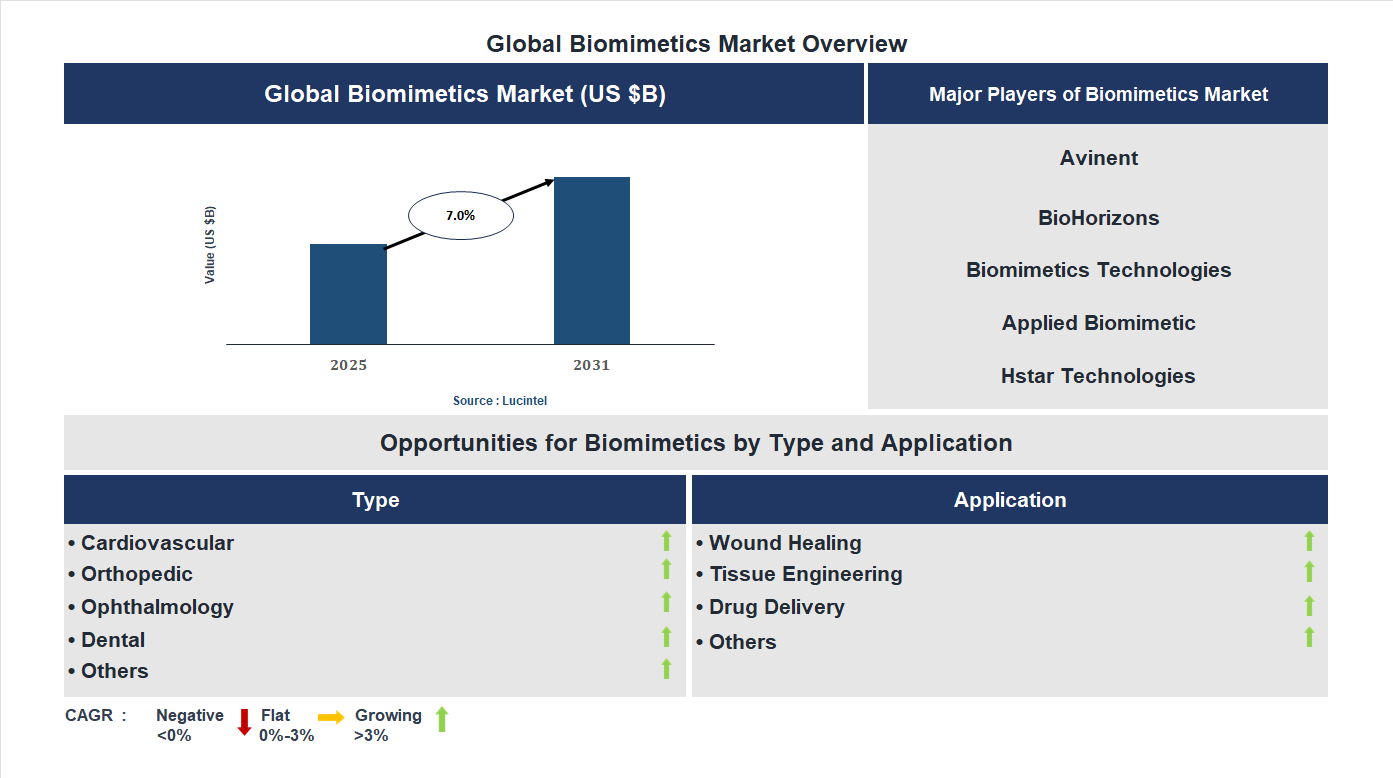 Global Biomimetics Market Overview

Global Biomimetics Market (US $B)

Value (US $B)

7.0%

2025

2031

Source : Lucintel

Major Players of Biomimetics Market

Avinent

BioHorizons

Biomimetics Technologies

Applied Biomimetic

Hstar Technologies

Opportunities for Biomimetics by Type and Application

Type

• Cardiovascular
• Orthopedic
• Ophthalmology
• Dental
• Others

Application

• Wound Healing
• Tissue Engineering
• Drug Delivery
• Others

CAGR : Negative <0% Flat 0%-3% Growing >3%